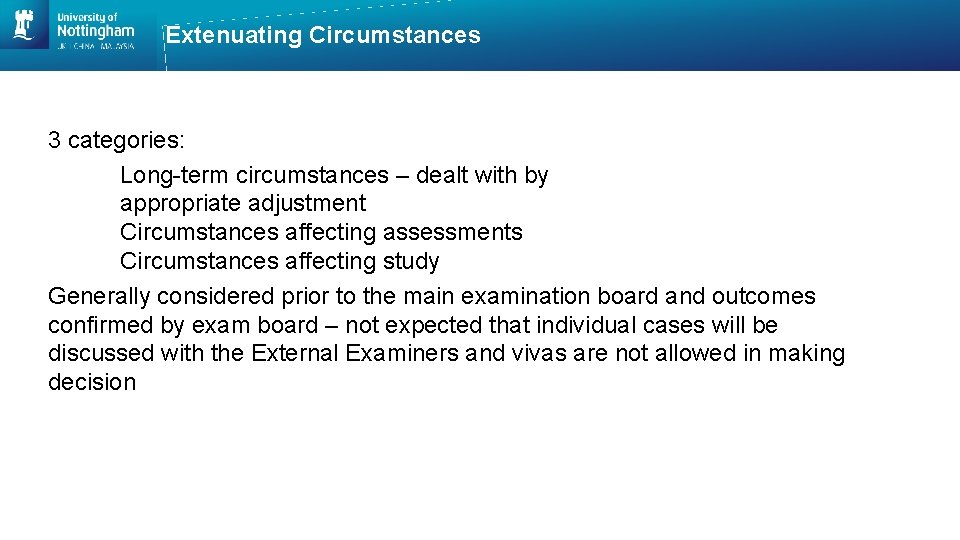 University of
Nottingham
UK | CHINA | MALAYSIA

Extenuating Circumstances

3 categories:

Long-term circumstances – dealt with by appropriate adjustment

Circumstances affecting assessments

Circumstances affecting study

Generally considered prior to the main examination board and outcomes confirmed by exam board – not expected that individual cases will be discussed with the External Examiners and vivas are not allowed in making decision